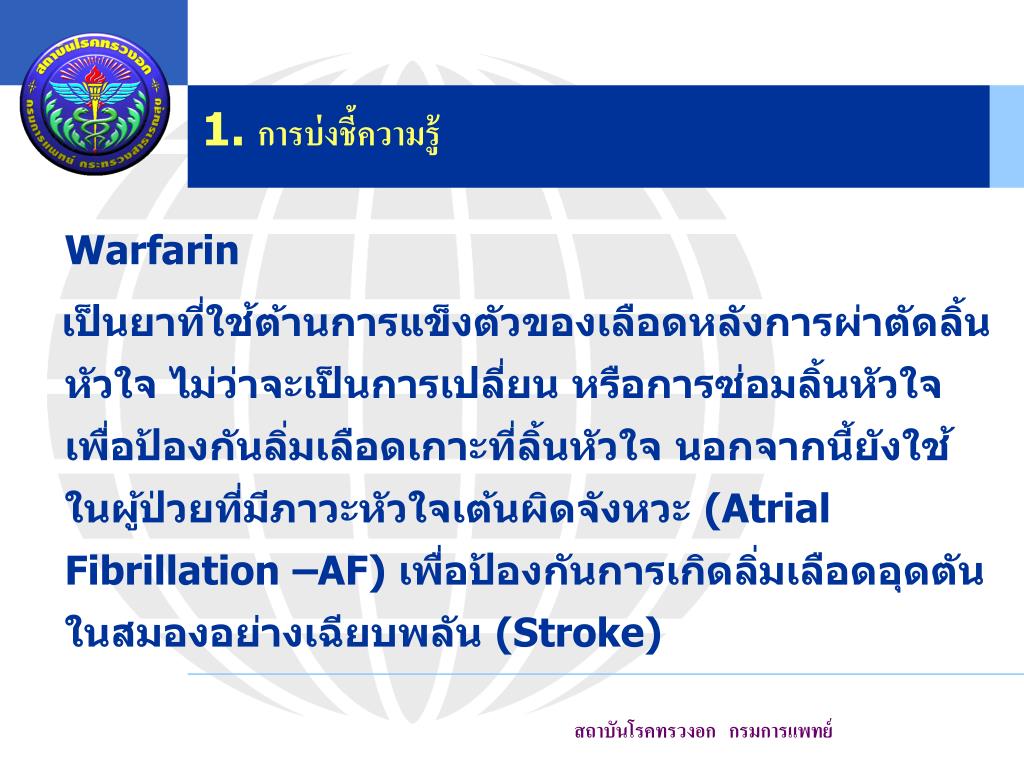 สถาบันโรคทรวงอก
กรมการแพทย์ กระทรวงสาธารณสุข

1. การบ่งชี้ความรู้

Warfarin

เป็นยาที่ใช้ต้านการแข็งตัวของเลือดหลังการผ่าตัดลิ้นหัวใจ ไม่ว่าจะเป็นการเปลี่ยน หรือการซ่อมลิ้นหัวใจ เพื่อป้องกันลิ่มเลือดเกาะที่ลิ้นหัวใจ นอกจากนี้ยังใช้ในผู้ป่วยที่มีภาวะหัวใจเต้นผิดจังหวะ (Atrial Fibrillation –AF) เพื่อป้องกันการเกิดลิ่มเลือดอุดตันในสมองอย่างเฉียบพลัน (Stroke)

สถาบันโรคทรวงอก กรมการแพทย์